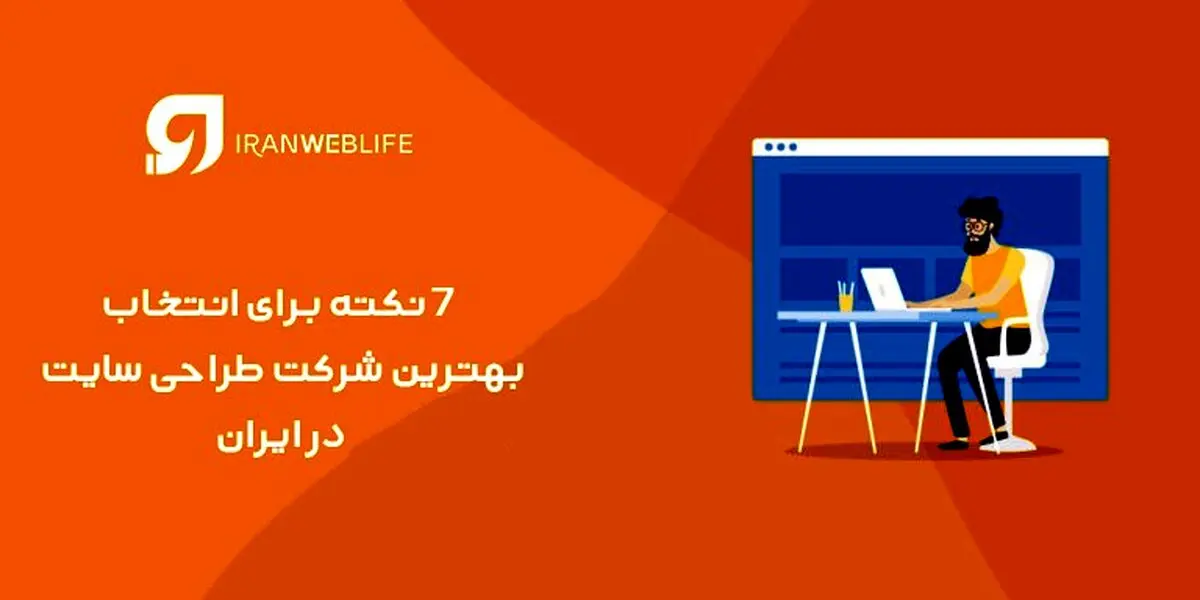 IRANWEBLIFE

7 نکته برای انتخاب بهترین شرکت طراحی سایت در ایران